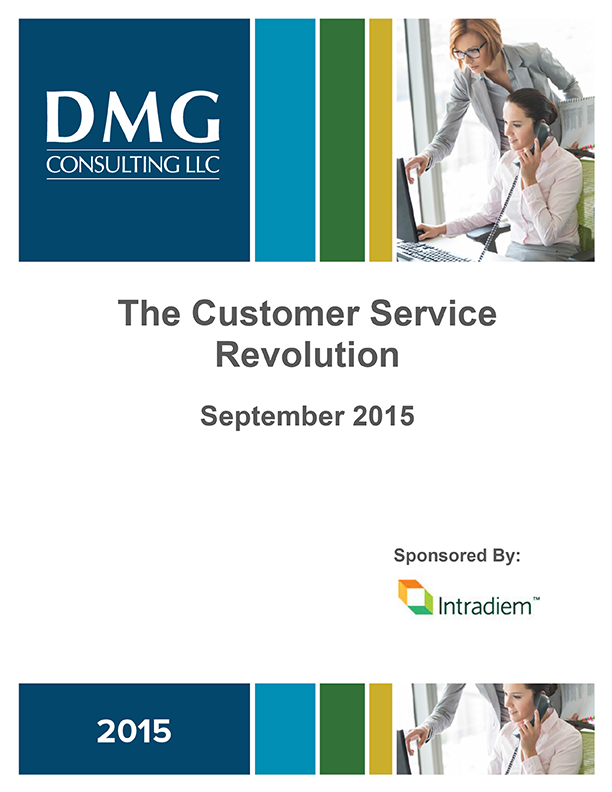 DMG
CONSULTING LLC

The Customer Service Revolution

September 2015

Sponsored By:

Intradiem™

2015